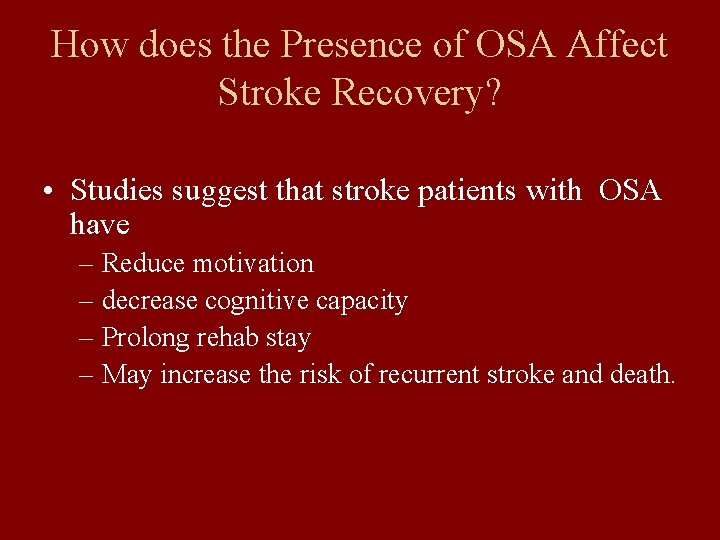 How does the Presence of OSA Affect Stroke Recovery?

• Studies suggest that stroke patients with OSA have
– Reduce motivation
– decrease cognitive capacity
– Prolong rehab stay
– May increase the risk of recurrent stroke and death.